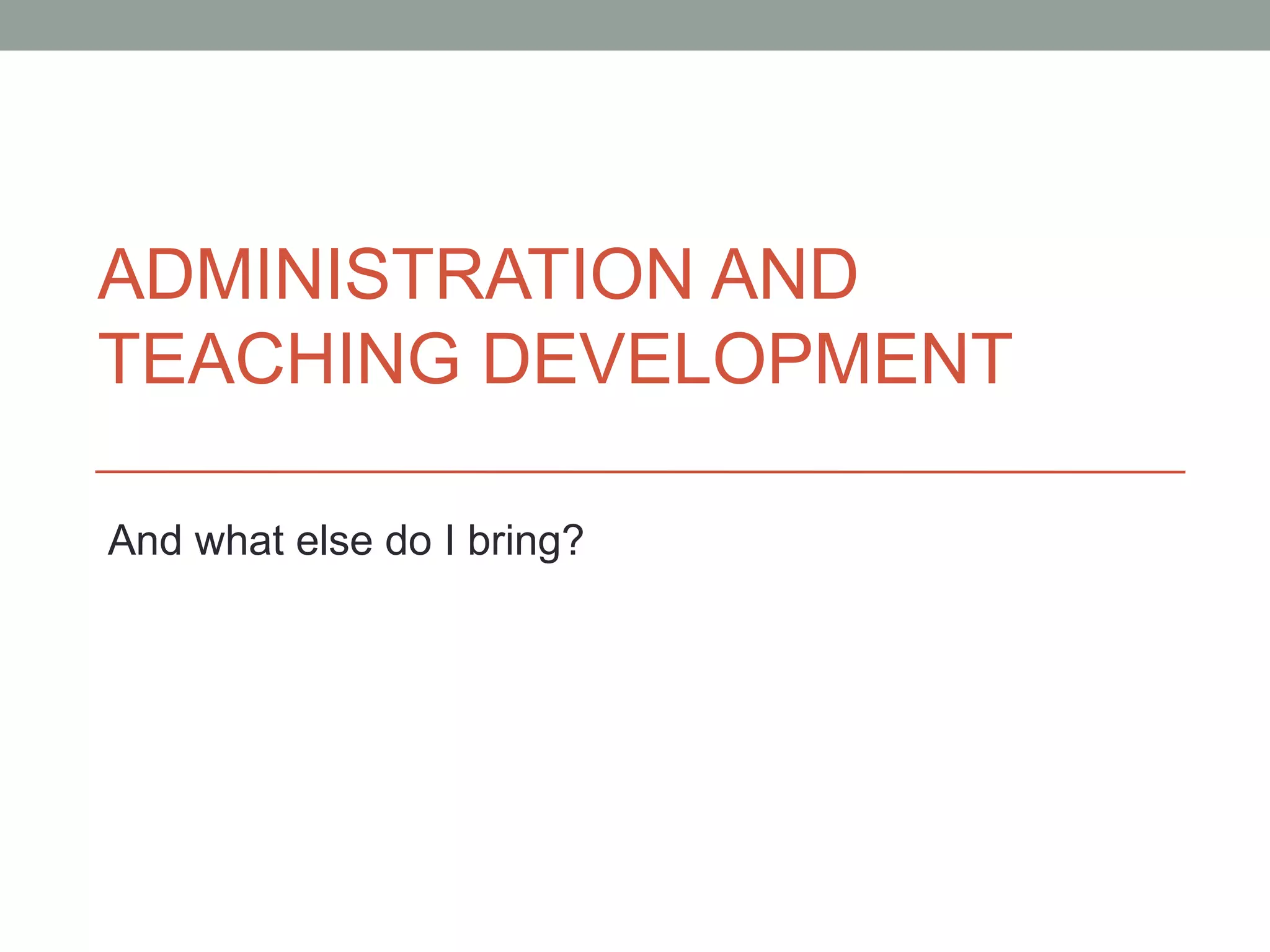 ADMINISTRATION AND TEACHING DEVELOPMENT

And what else do I bring?